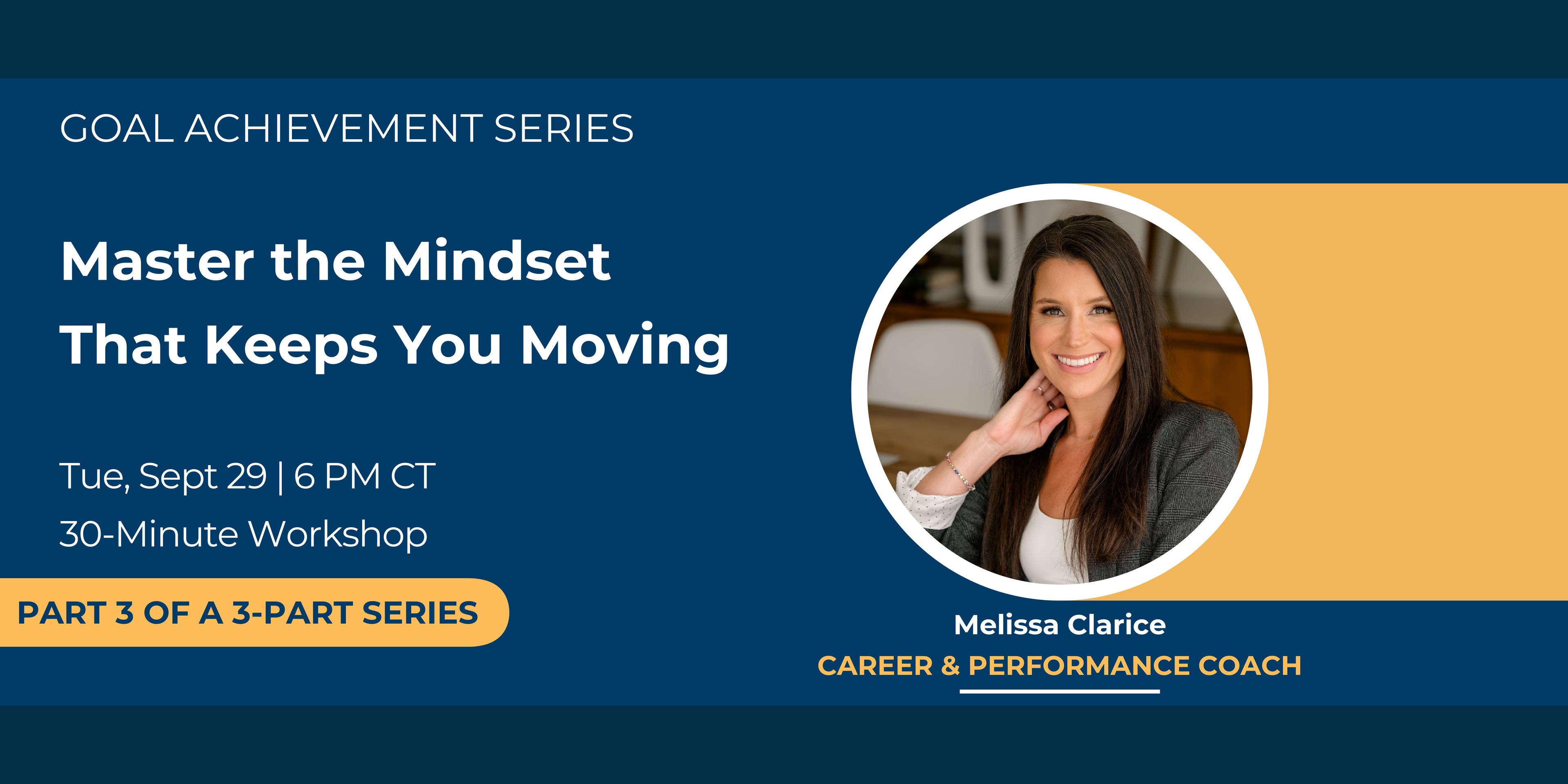 GOAL ACHIEVEMENT SERIES

Master the Mindset That Keeps You Moving

Tue, Sept 29 | 6 PM CT
30-Minute Workshop

PART 3 OF A 3-PART SERIES

Melissa Clarice
CAREER & PERFORMANCE COACH